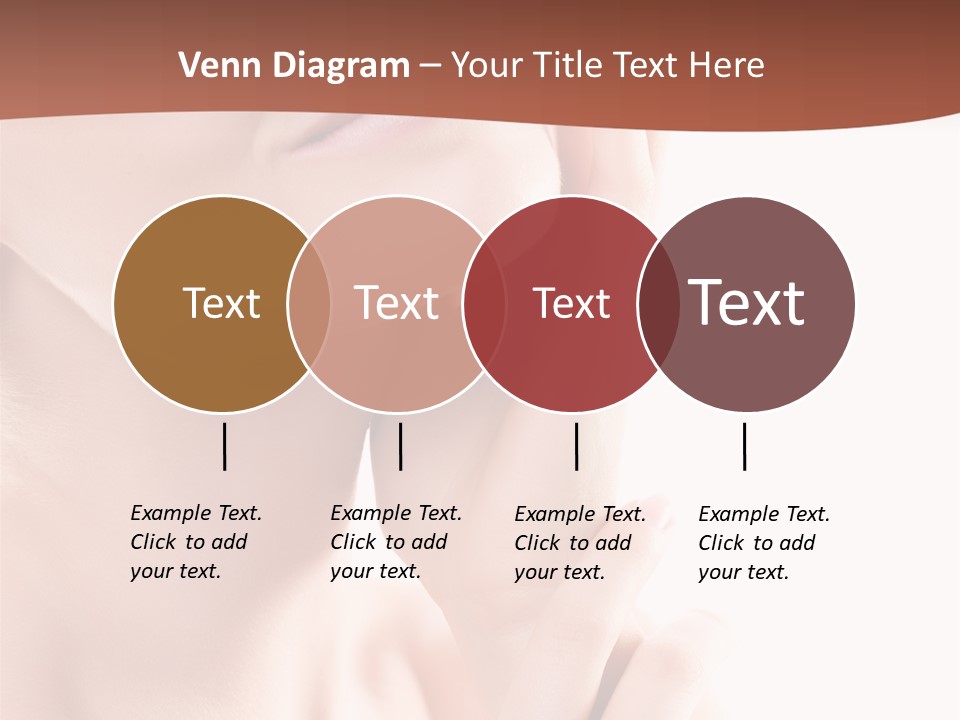 Venn Diagram – Your Title Text Here

Text

Text

Text

Text

Example Text. Click to add your text.

Example Text. Click to add your text.

Example Text. Click to add your text.

Example Text. Click to add your text.